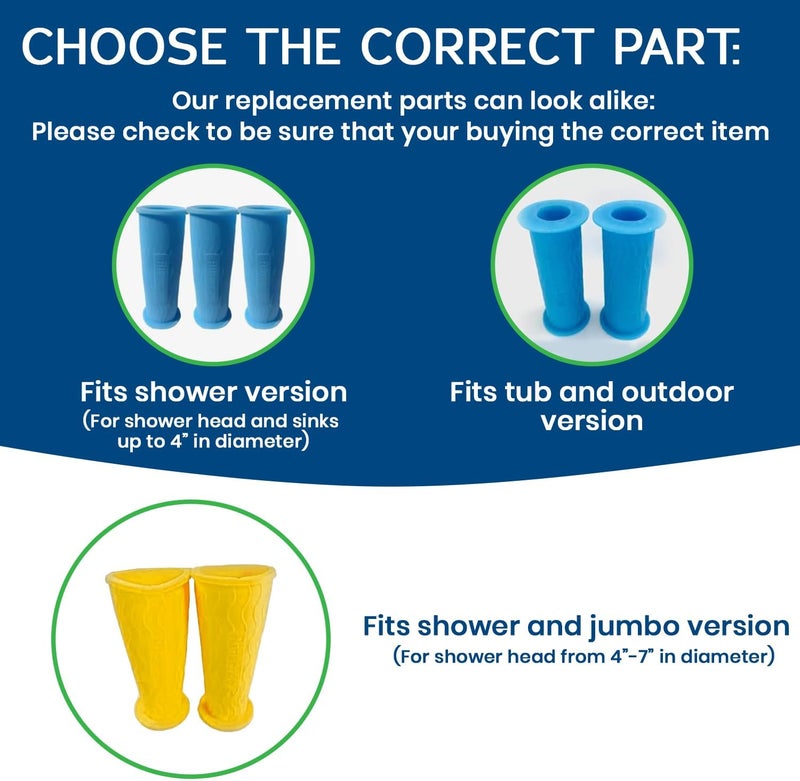 CHOOSE THE CORRECT PART:

Our replacement parts can look alike:
Please check to be sure that your buying the correct item

Fits shower version
(For shower head and sinks up to 4" in diameter)

Fits tub and outdoor version

Fits shower and jumbo version
(For shower head from 4"-7" in diameter)